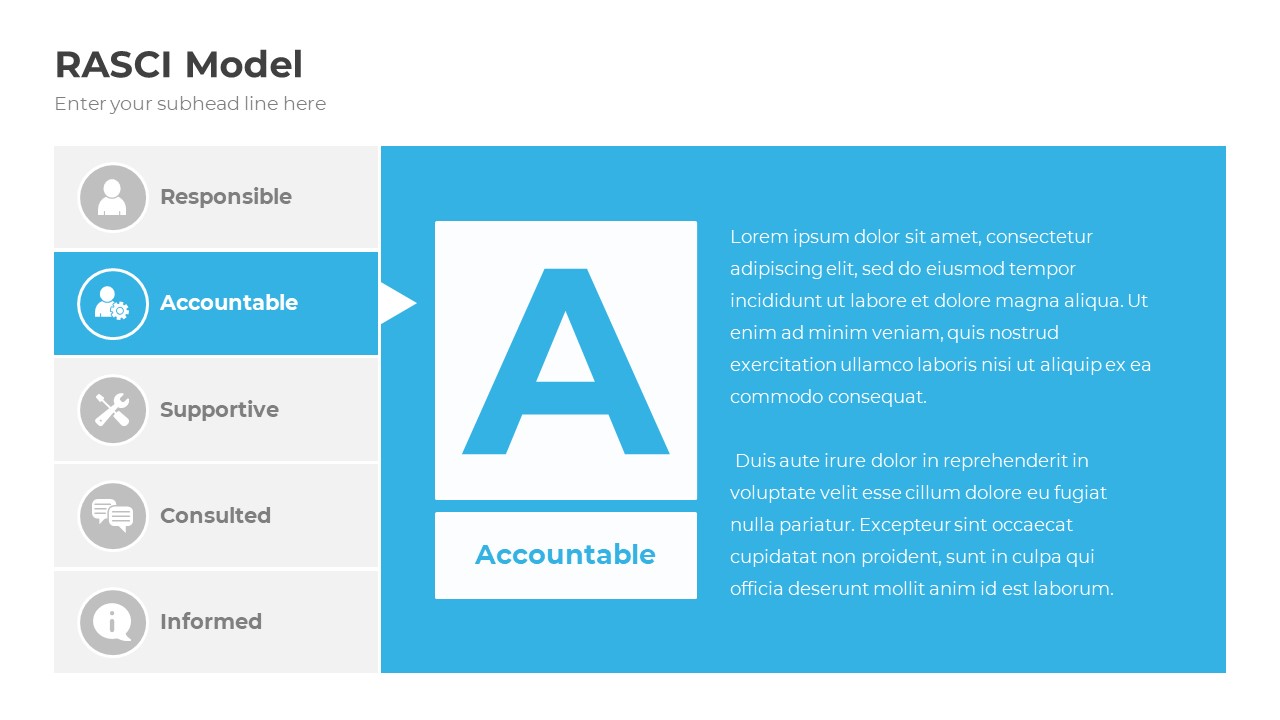 RASCI Model

Enter your subhead line here

Responsible

Accountable

Supportive

Consulted

Informed

A

Accountable

Lorem ipsum dolor sit amet, consectetur adipiscing elit, sed do eiusmod tempor incididunt ut labore et dolore magna aliqua. Ut enim ad minim veniam, quis nostrud exercitation ullamco laboris nisi ut aliquip ex ea commodo consequat.

Duis aute irure dolor in reprehenderit in voluptate velit esse cillum dolore eu fugiat nulla pariatur. Excepteur sint occaecat cupidatat non proident, sunt in culpa qui officia deserunt mollit anim id est laborum.